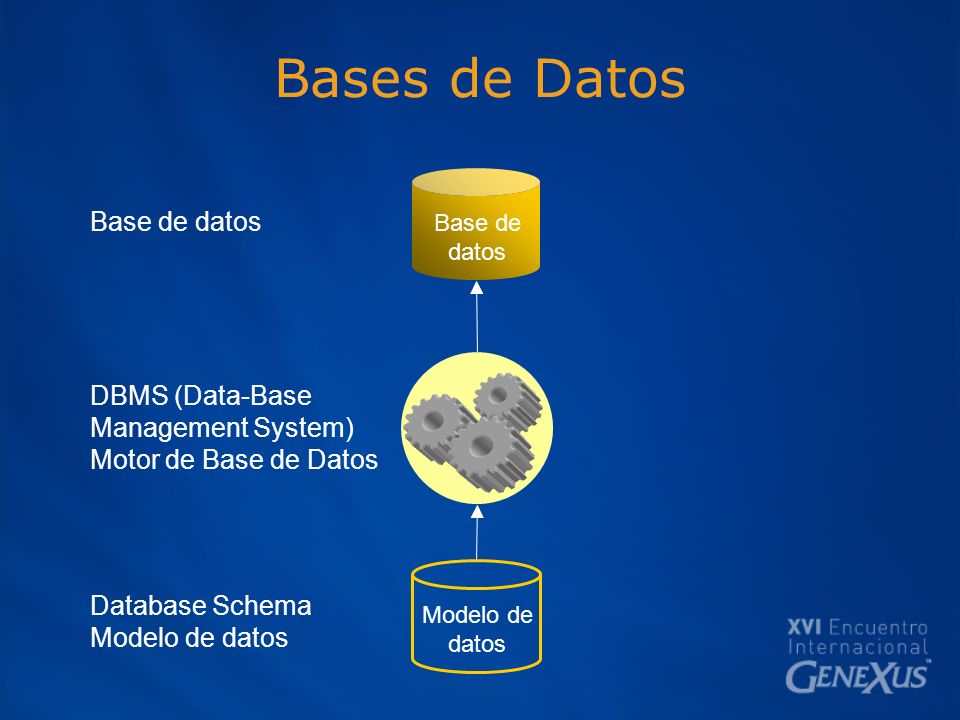 Bases de Datos

Base de datos

Base de datos

DBMS (Data-Base Management System)
Motor de Base de Datos

Database Schema
Modelo de datos

Modelo de datos

XVI Encuentro Internacional
GENEXUS